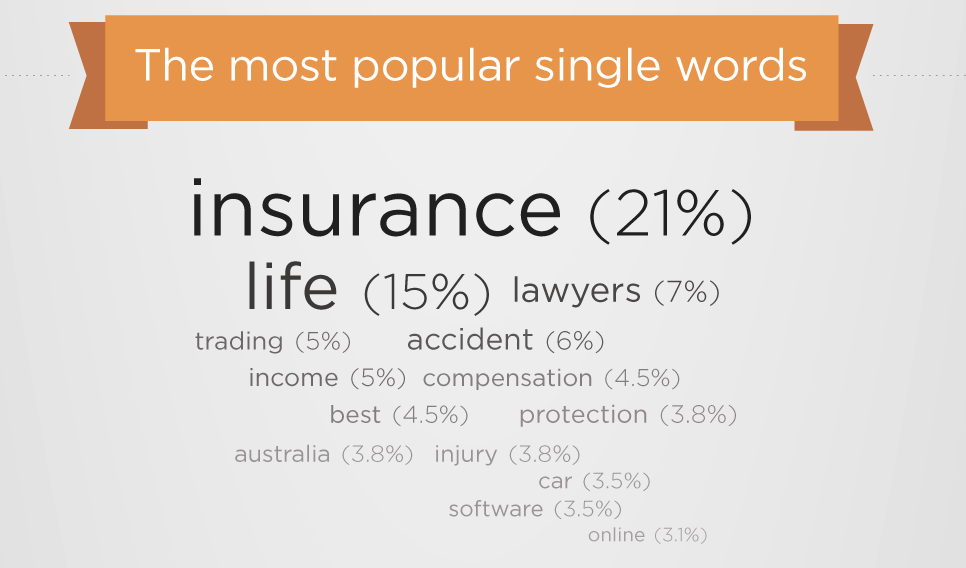 The most popular single words

insurance (21%)
life (15%) lawyers (7%)
trading (5%) accident (6%)
income (5%) compensation (4.5%)
best (4.5%) protection (3.8%)
australia (3.8%) injury (3.8%)
car (3.5%)
software (3.5%)
online (3.1%)